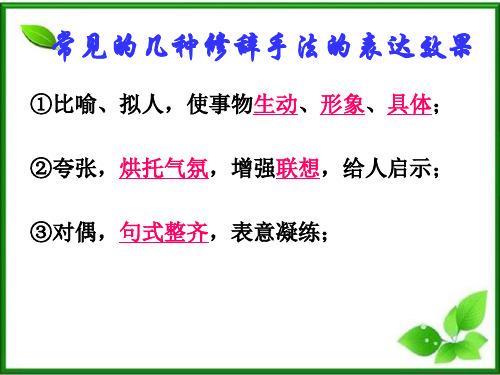 常见的几种修辞手法的表达效果

①比喻、拟人，使事物生动、形象、具体；

②夸张，烘托气氛，增强联想，给人启示；

③对偶，句式整齐，表意凝练；